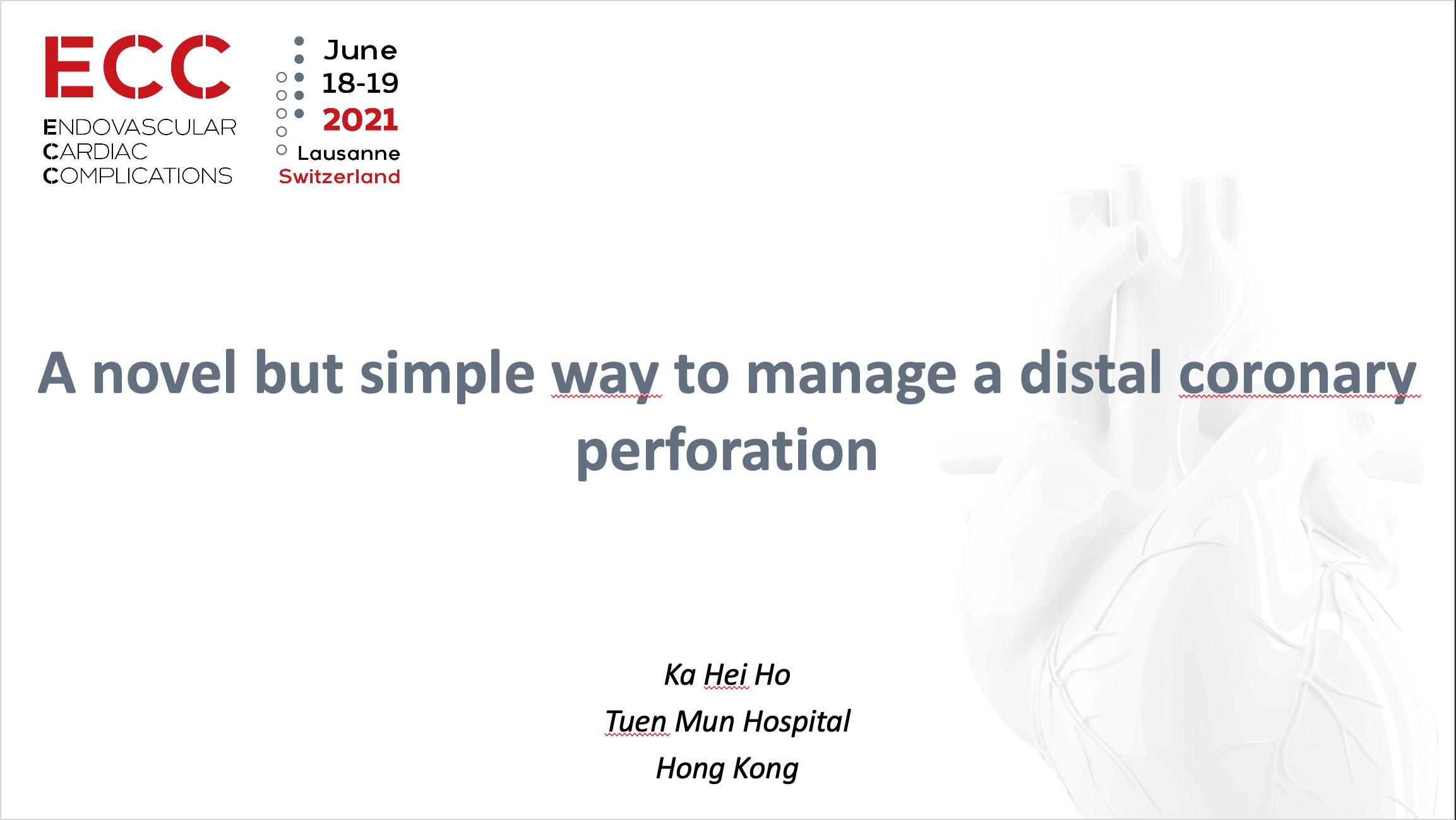 ECC
ENDOVASCULAR
CARDIAC
COMPLICATIONS

June
18-19
2021
Lausanne
Switzerland

A novel but simple way to manage a distal coronary perforation

Ka Hei Ho
Tuen Mun Hospital
Hong Kong